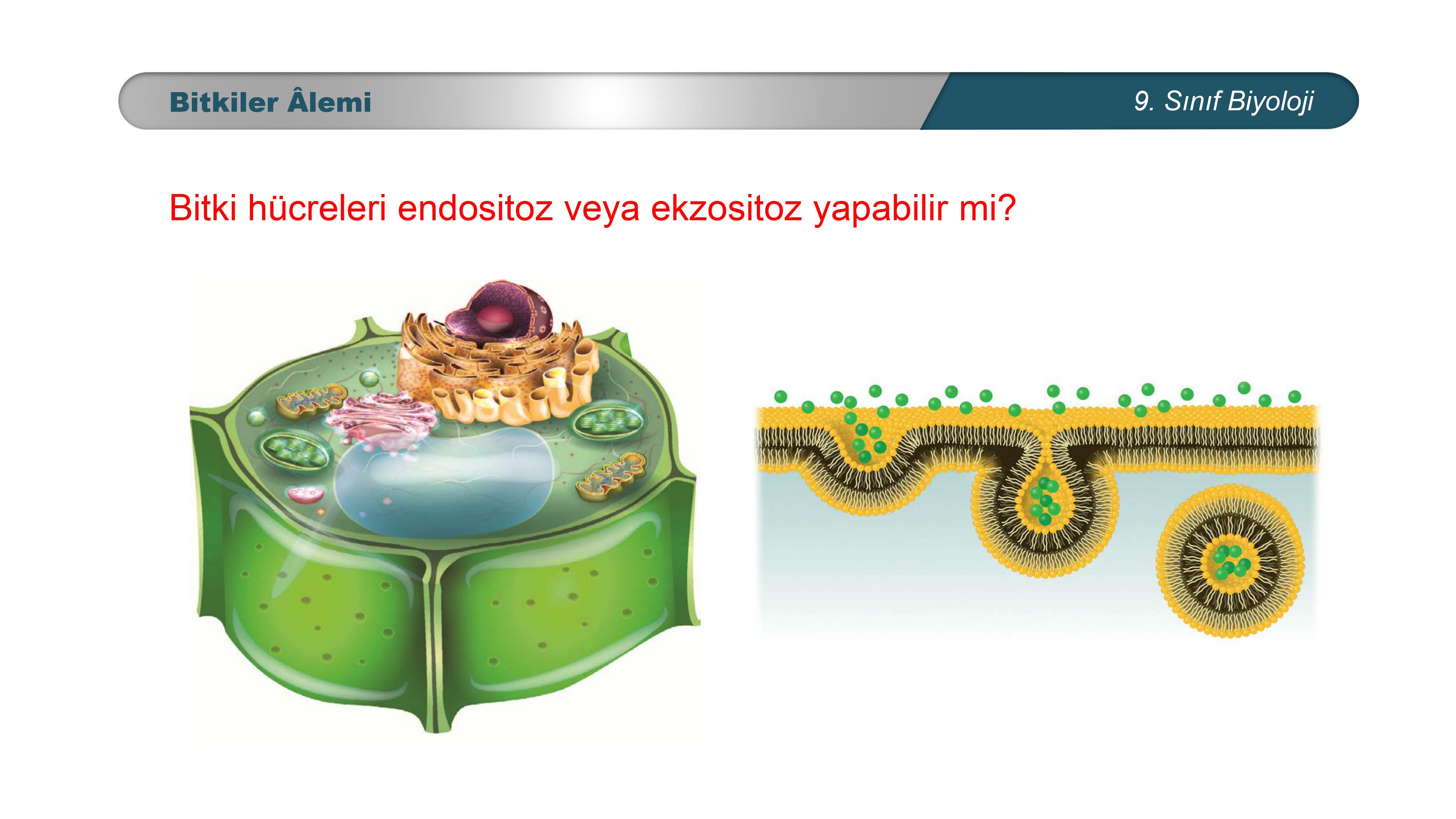 Bitkiler Âlemi

9. Sınıf Biyoloji

Bitki hücreleri endositoz veya ekzositoz yapabilir mi?